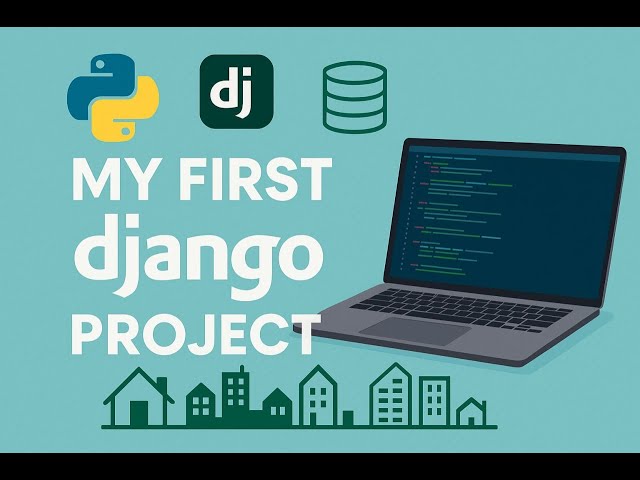 dj

MY FIRST
django
PROJECT